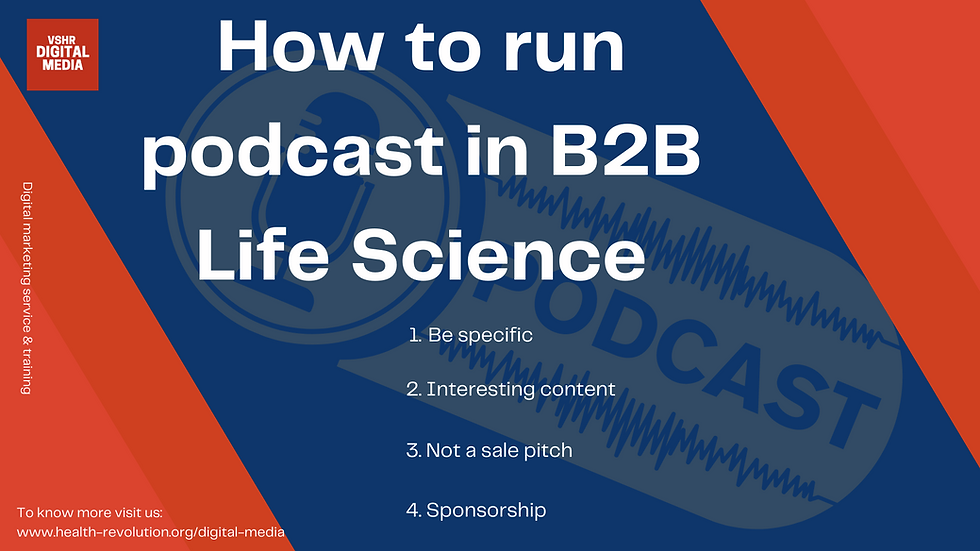 VSHR
DIGITAL
MEDIA

How to run podcast in B2B Life Science

Digital marketing service & training

PODCAST

1. Be specific

2. Interesting content

3. Not a sale pitch

4. Sponsorship

To know more visit us:
www.health-revolution.org/digital-media